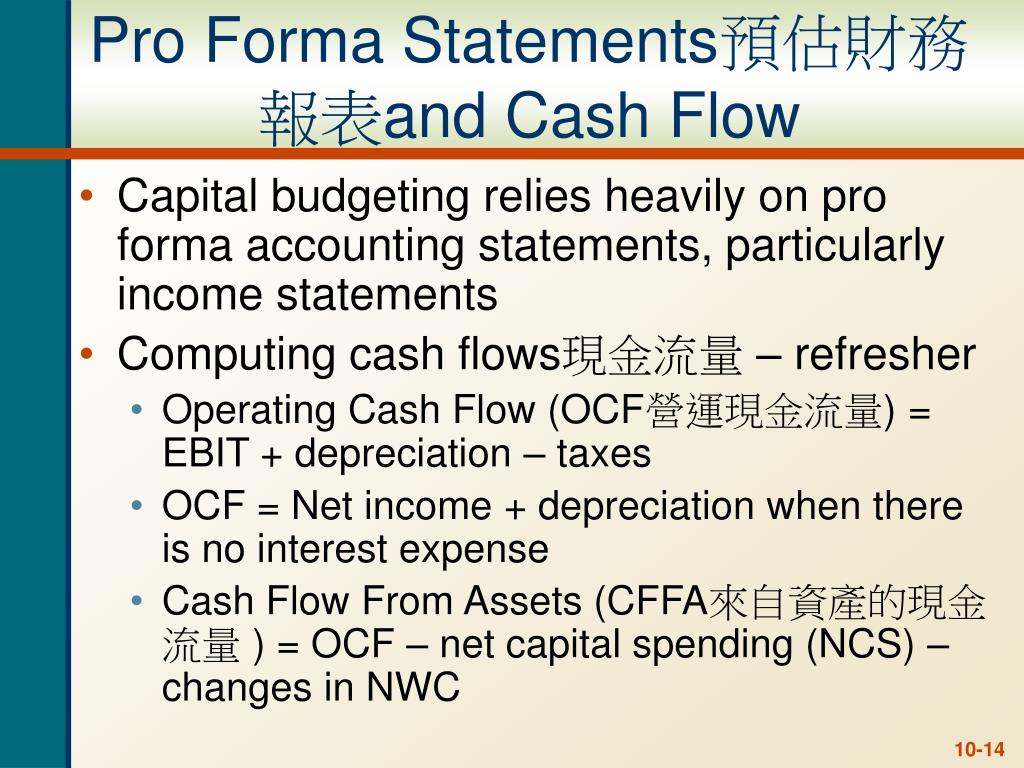 Pro Forma Statements預估財務報表and Cash Flow

• Capital budgeting relies heavily on pro forma accounting statements, particularly income statements
• Computing cash flows現金流量 – refresher
  • Operating Cash Flow (OCF營運現金流量) = EBIT + depreciation – taxes
  • OCF = Net income + depreciation when there is no interest expense
  • Cash Flow From Assets (CFFA來自資產的現金流量 ) = OCF – net capital spending (NCS) – changes in NWC

10-14